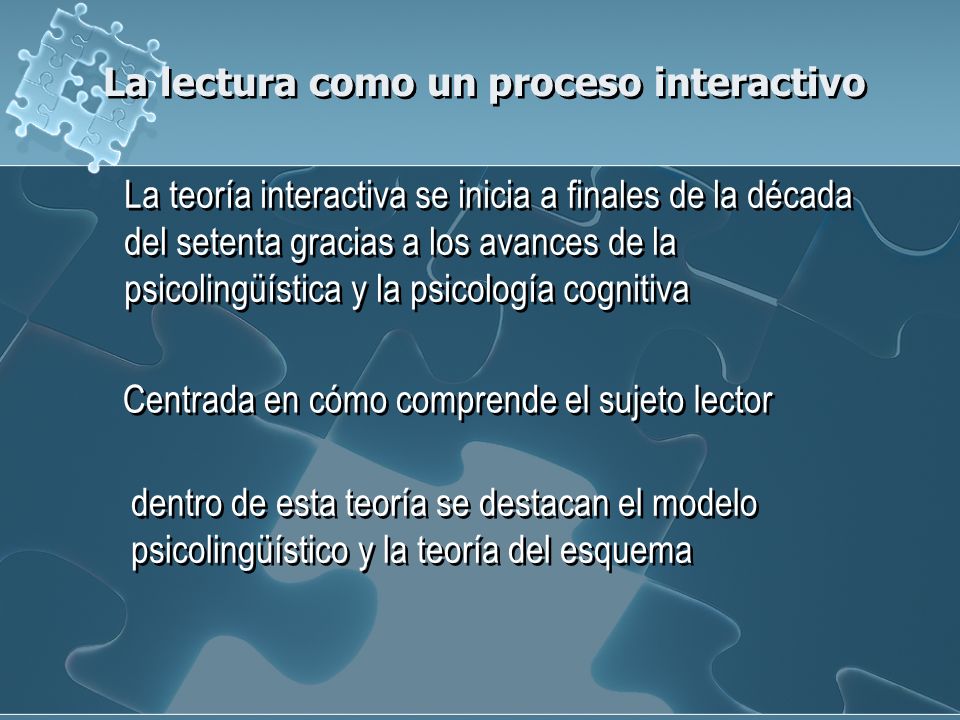 La lectura como un proceso interactivo

La teoría interactiva se inicia a finales de la década del setenta gracias a los avances de la psicolingüística y la psicología cognitiva

Centrada en cómo comprende el sujeto lector

dentro de esta teoría se destacan el modelo psicolingüístico y la teoría del esquema